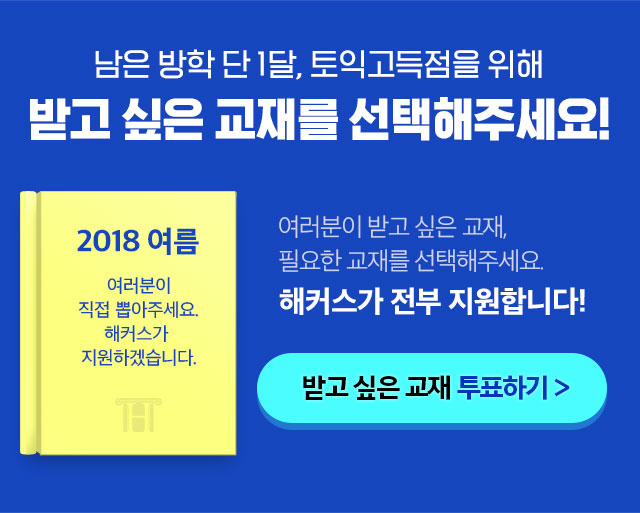 남은 방학 단 1달, 토익고득점을 위해
받고 싶은 교재를 선택해주세요!

2018 여름

여러분이
직접 뽑아주세요.
해커스가
지원하겠습니다.

여러분이 받고 싶은 교재,
필요한 교재를 선택해주세요.
해커스가 전부 지원합니다!

받고 싶은 교재 투표하기 >